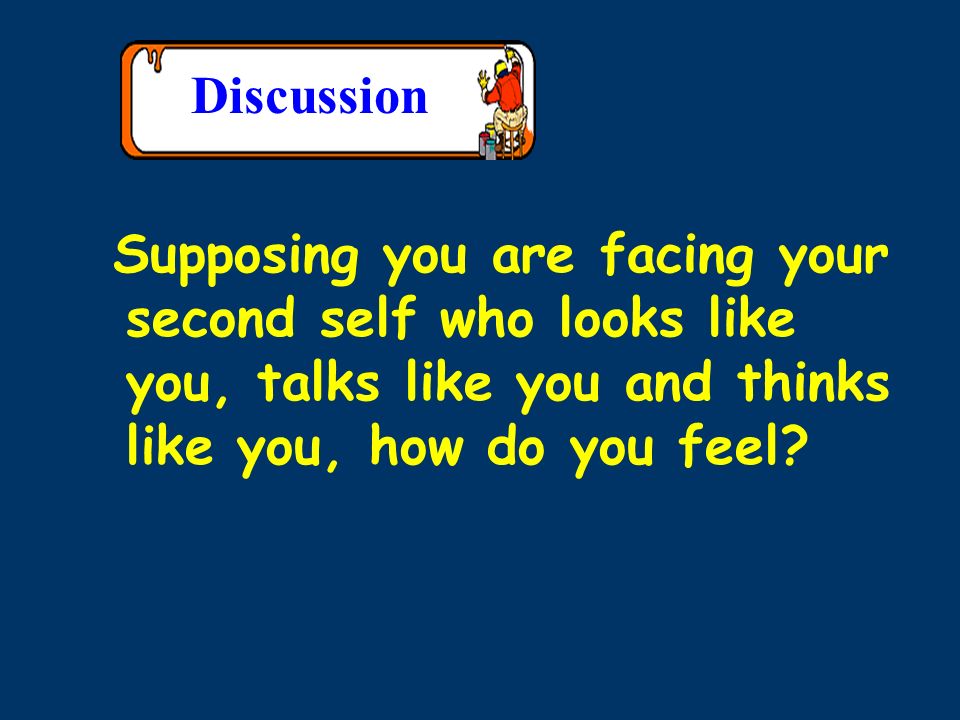 Discussion

Supposing you are facing your second self who looks like you, talks like you and thinks like you, how do you feel?